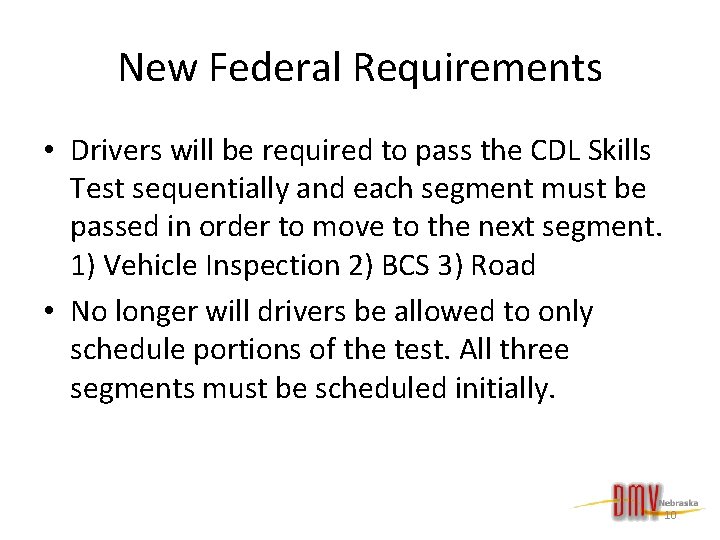 New Federal Requirements

• Drivers will be required to pass the CDL Skills Test sequentially and each segment must be passed in order to move to the next segment. 1) Vehicle Inspection 2) BCS 3) Road

• No longer will drivers be allowed to only schedule portions of the test. All three segments must be scheduled initially.

DMV Nebraska

10